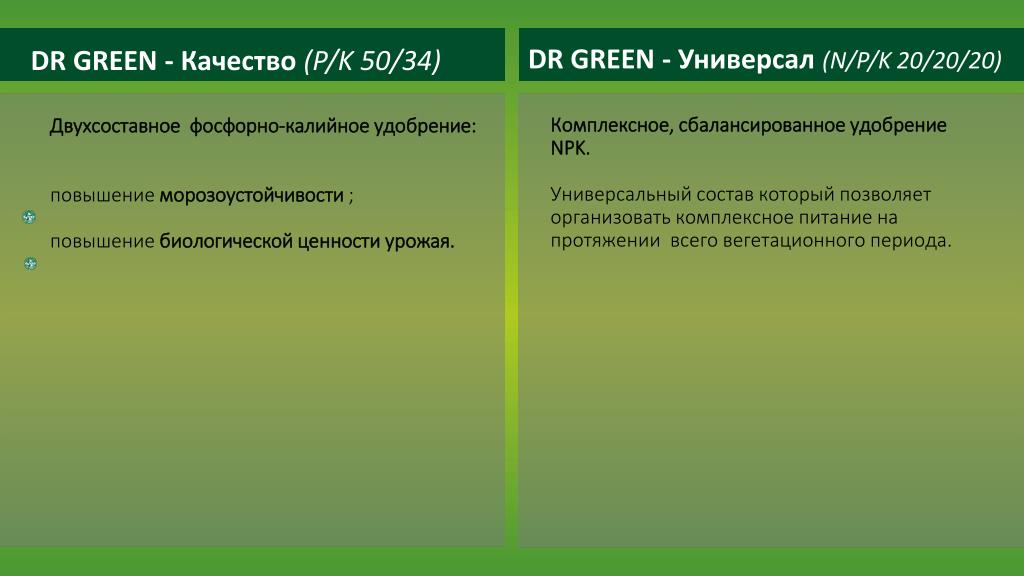 DR GREEN - Качество (P/K 50/34)

Двухсоставное фосфорно-калийное удобрение:

повышение морозоустойчивости ;

повышение биологической ценности урожая.

DR GREEN - Универсал (N/P/K 20/20/20)

Комплексное, сбалансированное удобрение NPK.

Универсальный состав который позволяет организовать комплексное питание на протяжении всего вегетационного периода.